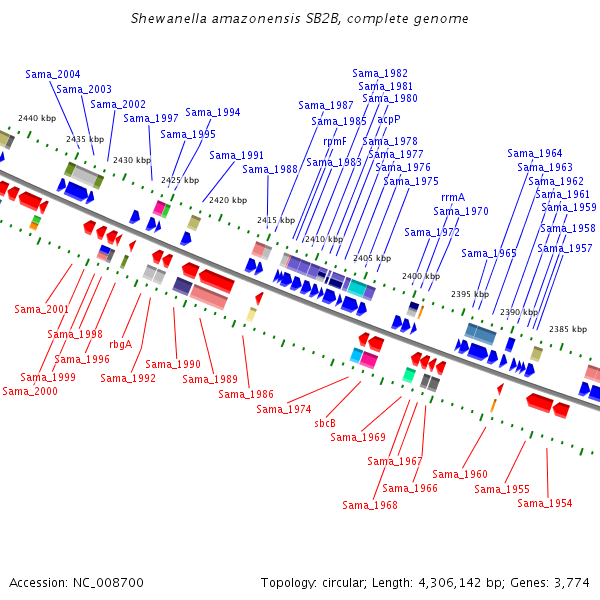 Shewanella amazonensis SB2B, complete genome

Sama_2004
Sama_2003
Sama_2002
Sama_1997
Sama_1994
Sama_1995
Sama_1991
Sama_1988
Sama_1987
Sama_1985
rpmF
Sama_1983
Sama_1982
Sama_1981
Sama_1980
acpP
Sama_1978
Sama_1977
Sama_1976
Sama_1975
rrmA
Sama_1970
Sama_1972
Sama_1965
Sama_1964
Sama_1963
Sama_1962
Sama_1961
Sama_1959
Sama_1958
Sama_1957

2440 kbp
2435 kbp
2430 kbp
2425 kbp
2420 kbp
2415 kbp
2410 kbp
2405 kbp
2400 kbp
2395 kbp
2390 kbp
2385 kbp

Sama_2001
Sama_1998
Sama_1996
Sama_1999
Sama_2000
rbgA
Sama_1992
Sama_1990
Sama_1989
Sama_1986
Sama_1974
sbcB
Sama_1969
Sama_1967
Sama_1966
Sama_1968
Sama_1960
Sama_1955
Sama_1954

Accession: NC_008700
Topology: circular; Length: 4,306,142 bp; Genes: 3,774